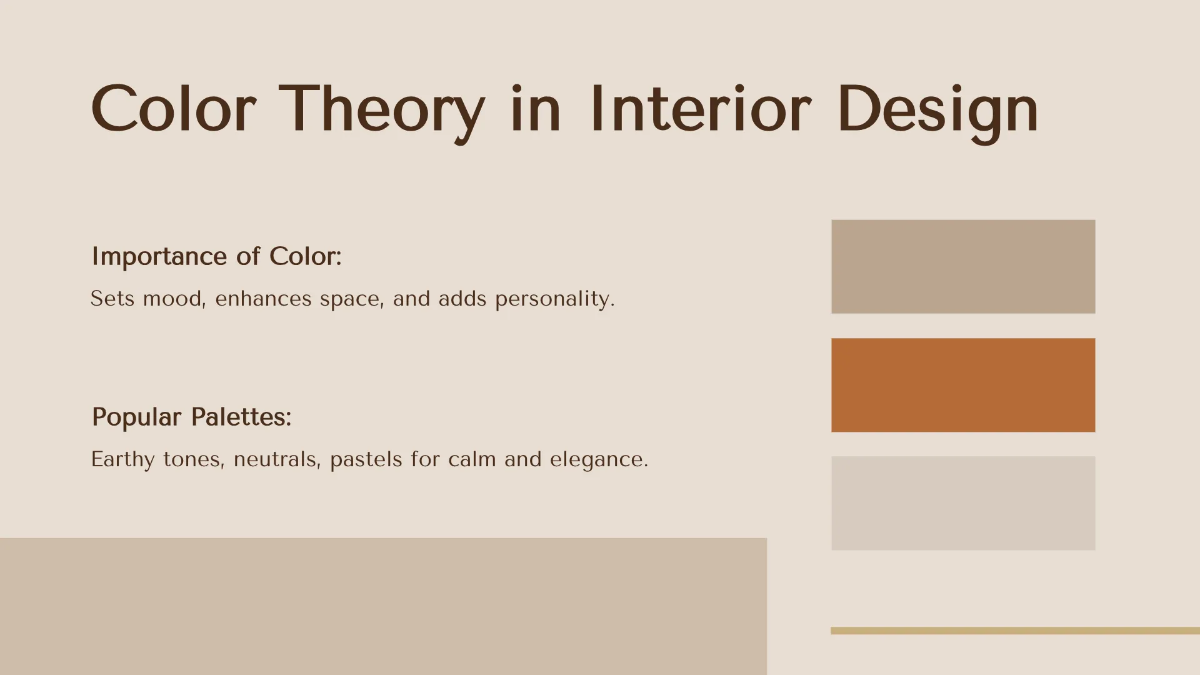 Color Theory in Interior Design

Importance of Color:

Sets mood, enhances space, and adds personality.

Popular Palettes:

Earthy tones, neutrals, pastels for calm and elegance.